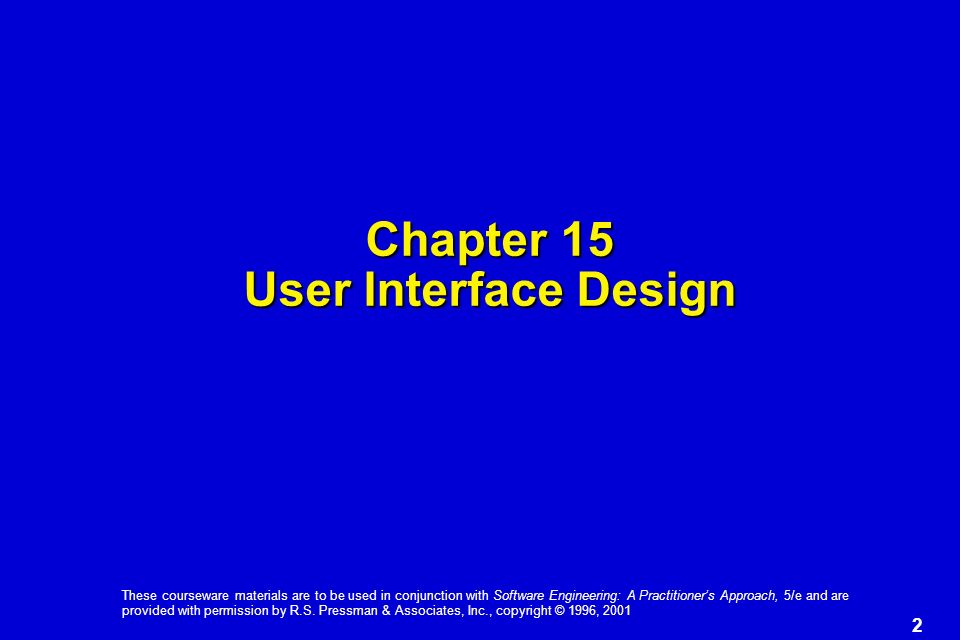 Chapter 15
User Interface Design

These courseware materials are to be used in conjunction with Software Engineering: A Practitioner's Approach, 5/e and are provided with permission by R.S. Pressman & Associates, Inc., copyright © 1996, 2001

2